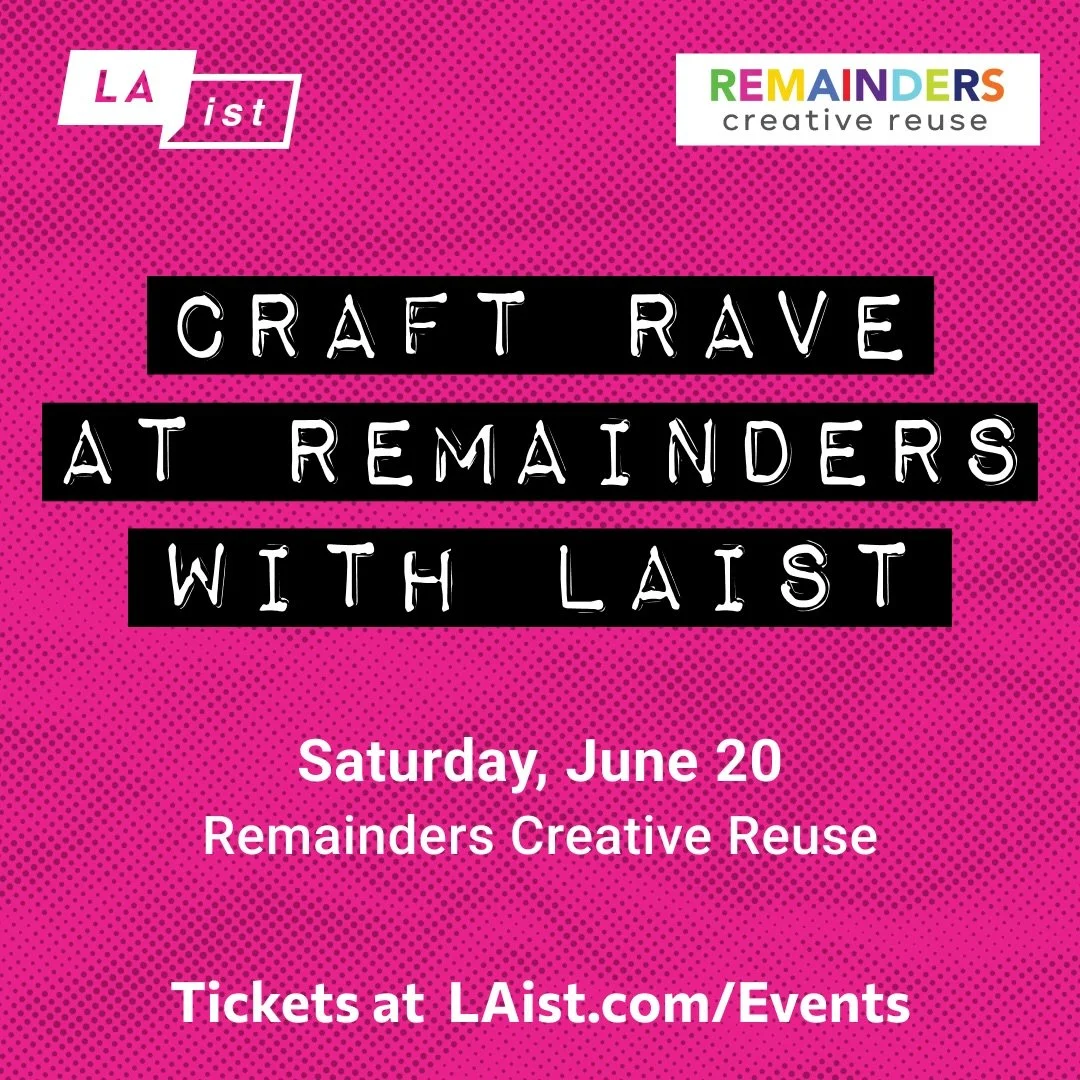 LA ist

REMAINDERS
creative reuse

CRAFT RAVE
AT REMAINDERS
WITH LAIST

Saturday, June 20
Remainders Creative Reuse

Tickets at LAist.com/Events